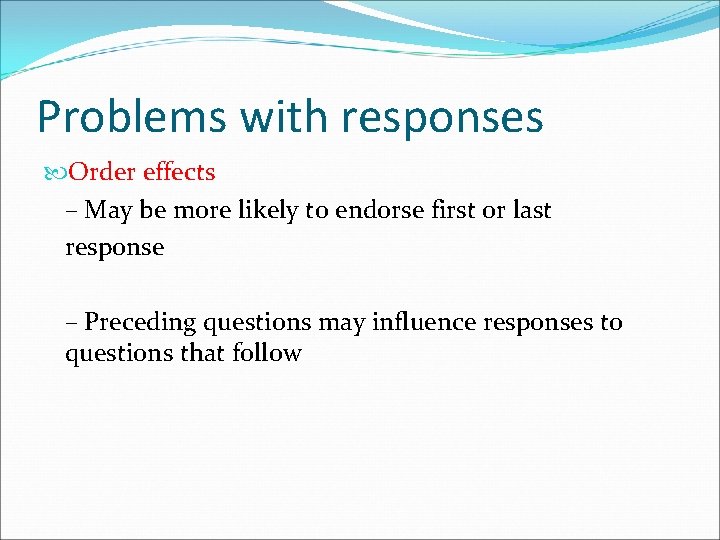 Problems with responses

Order effects

– May be more likely to endorse first or last response

– Preceding questions may influence responses to questions that follow